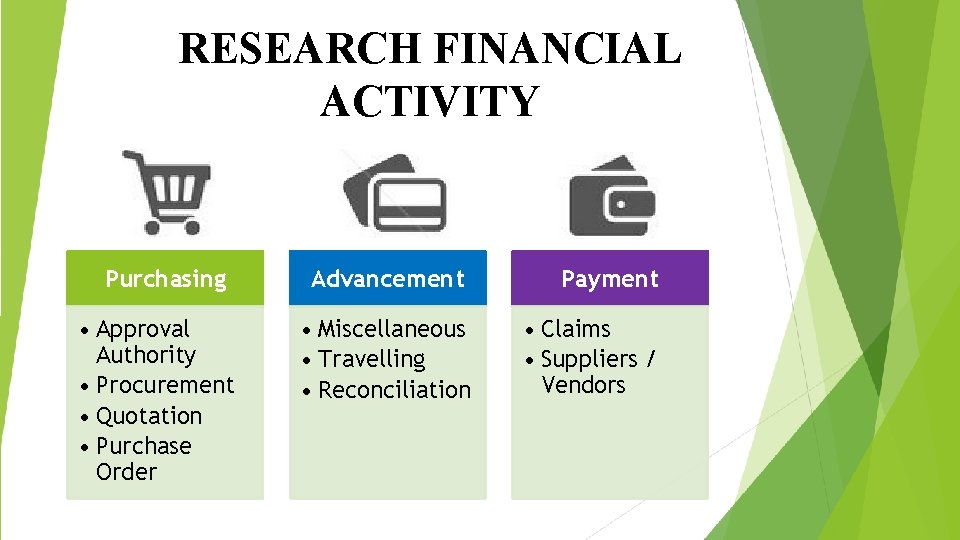 RESEARCH FINANCIAL ACTIVITY

Purchasing
• Approval Authority
• Procurement
• Quotation
• Purchase Order

Advancement
• Miscellaneous
• Travelling
• Reconciliation

Payment
• Claims
• Suppliers / Vendors